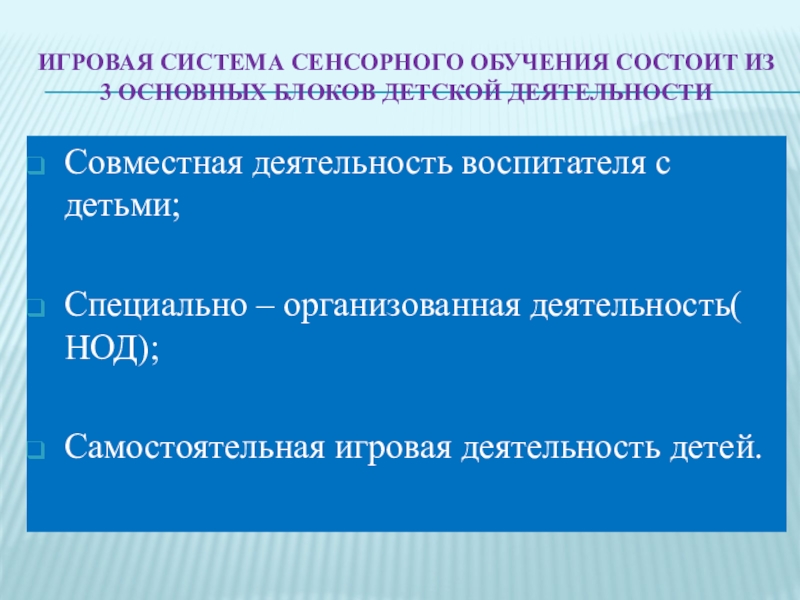 ИГРОВАЯ СИСТЕМА СЕНСОРНОГО ОБУЧЕНИЯ СОСТОИТ ИЗ 3 ОСНОВНЫХ БЛОКОВ ДЕТСКОЙ ДЕЯТЕЛЬНОСТИ

Совместная деятельность воспитателя с детьми;

Специально – организованная деятельность( НОД);

Самостоятельная игровая деятельность детей.